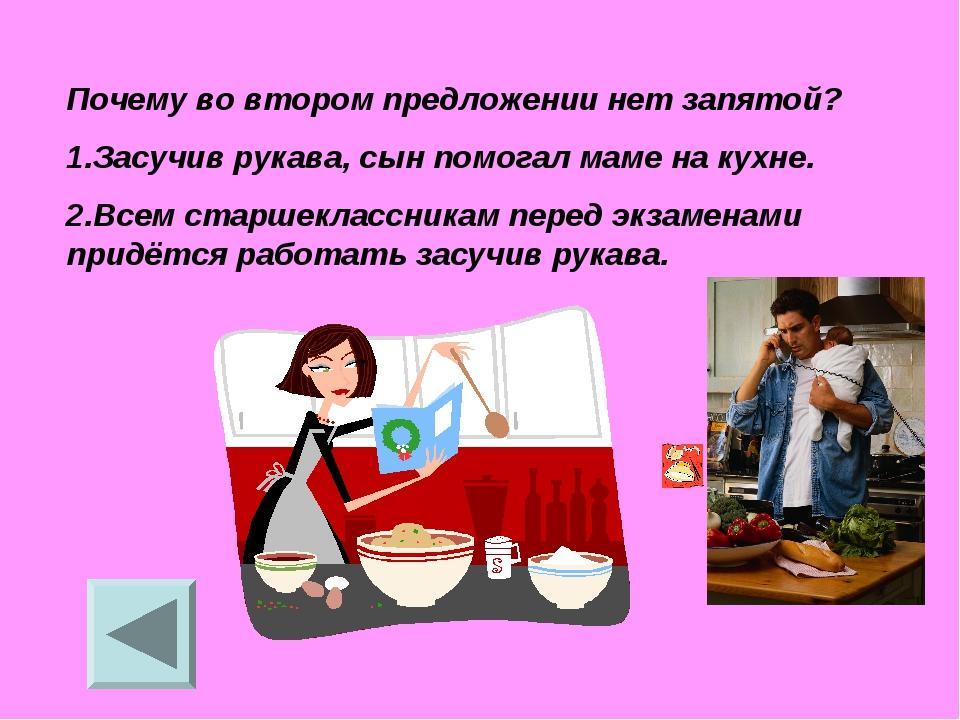 Почему во втором предложении нет запятой?

1.Засучив рукава, сын помогал маме на кухне.

2.Всем старшеклассникам перед экзаменами придётся работать засучив рукава.

S